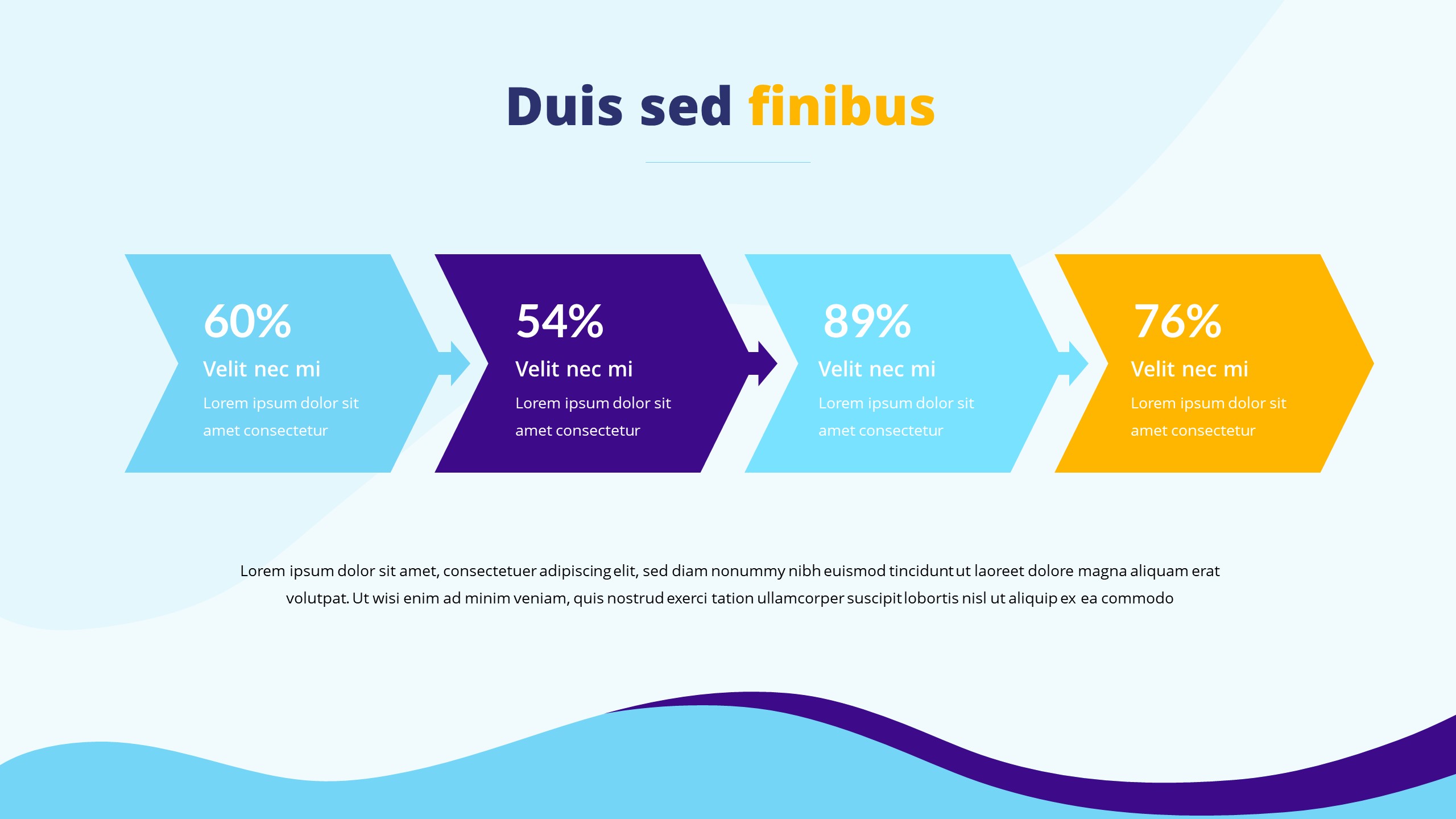 Duis sed finibus

60%
Velit nec mi
Lorem ipsum dolor sit amet consectetur

54%
Velit nec mi
Lorem ipsum dolor sit amet consectetur

89%
Velit nec mi
Lorem ipsum dolor sit amet consectetur

76%
Velit nec mi
Lorem ipsum dolor sit amet consectetur

Lorem ipsum dolor sit amet, consectetuer adipiscing elit, sed diam nonummy nibh euismod tincidunt ut laoreet dolore magna aliquam erat volutpat. Ut wisi enim ad minim veniam, quis nostrud exerci tation ullamcorper suscipit lobortis nisl ut aliquip ex ea commodo